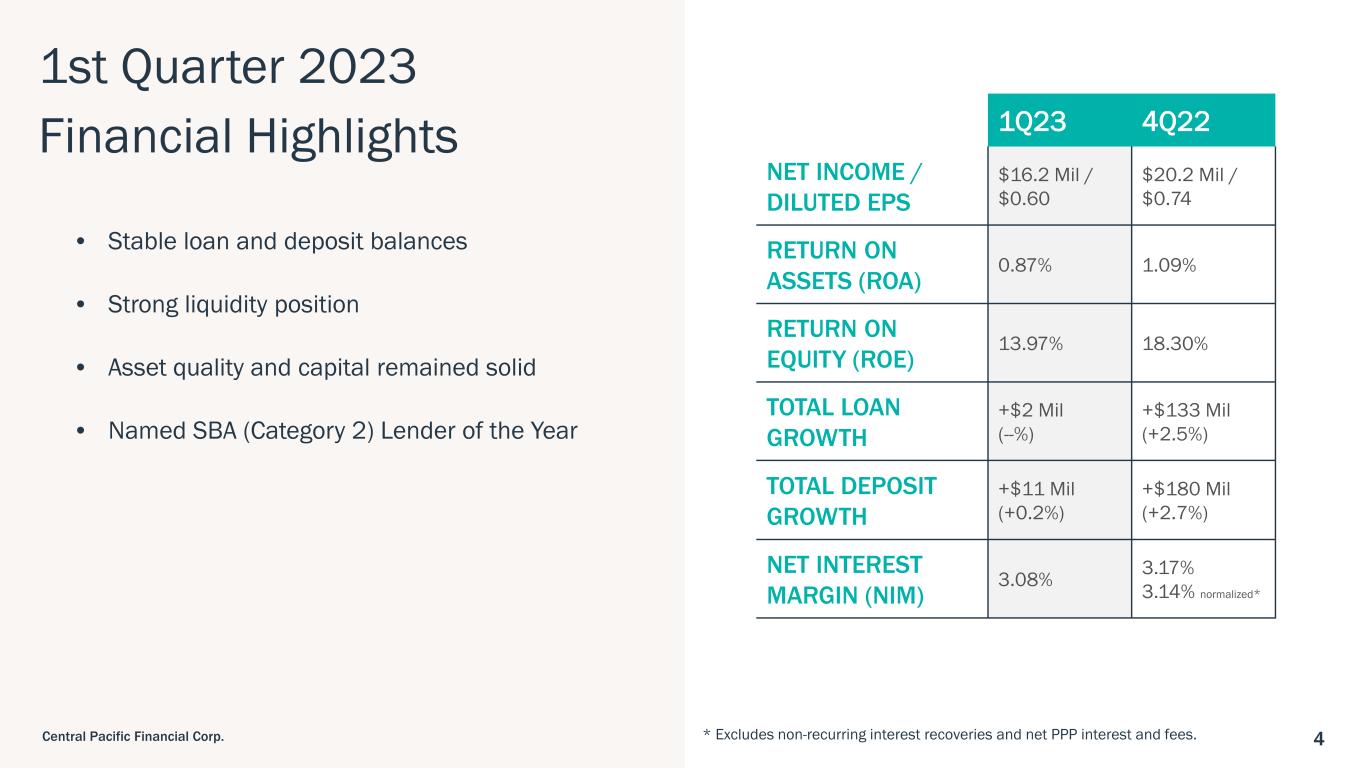 1st Quarter 2023
Financial Highlights

• Stable loan and deposit balances
• Strong liquidity position
• Asset quality and capital remained solid
• Named SBA (Category 2) Lender of the Year

| | 1Q23 | 4Q22 |
|---|---|---|
| NET INCOME / DILUTED EPS | \$16.2 Mil / \$0.60 | \$20.2 Mil / \$0.74 |
| RETURN ON ASSETS (ROA) | 0.87% | 1.09% |
| RETURN ON EQUITY (ROE) | 13.97% | 18.30% |
| TOTAL LOAN GROWTH | +\$2 Mil (–%) | +\$133 Mil (+2.5%) |
| TOTAL DEPOSIT GROWTH | +\$11 Mil (+0.2%) | +\$180 Mil (+2.7%) |
| NET INTEREST MARGIN (NIM) | 3.08% | 3.17% 3.14% normalized* |

Central Pacific Financial Corp.

* Excludes non-recurring interest recoveries and net PPP interest and fees.

4